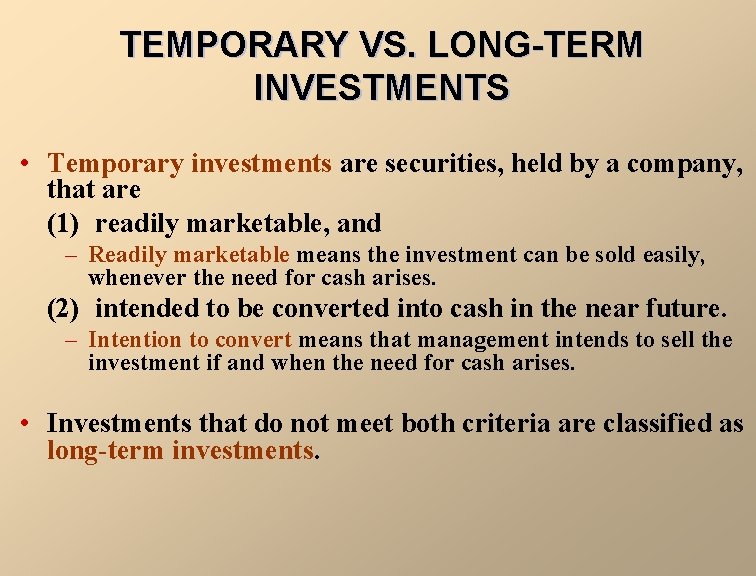 TEMPORARY VS. LONG-TERM INVESTMENTS

• Temporary investments are securities, held by a company, that are

(1) readily marketable, and

– Readily marketable means the investment can be sold easily, whenever the need for cash arises.

(2) intended to be converted into cash in the near future.

– Intention to convert means that management intends to sell the investment if and when the need for cash arises.

• Investments that do not meet both criteria are classified as long-term investments.